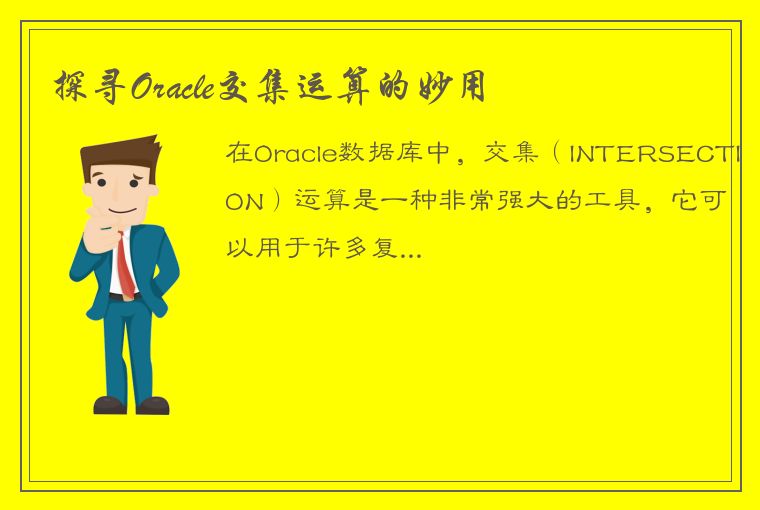 探寻Oracle交集运算的妙用

在Oracle数据库中，交集（INTERSECTION）运算是一种非常强大的工具，它可以用于许多复...